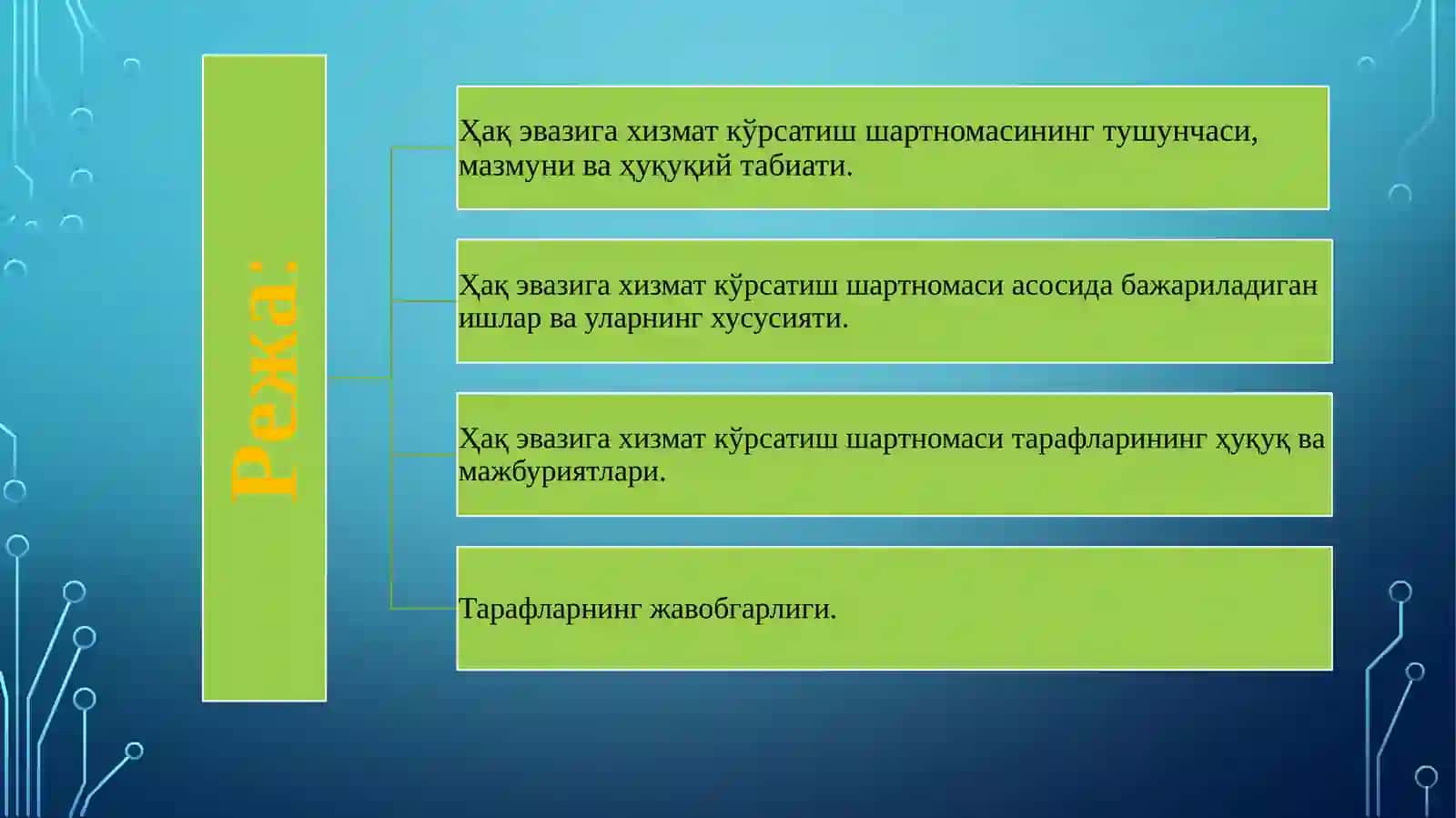 Режа:

Ҳақ эвазига хизмат кўрсатиш шартномасининг тушунчаси, мазмуни ва ҳуқуқий табиати.

Ҳақ эвазига хизмат кўрсатиш шартномаси асосида бажариладиган ишлар ва уларнинг хусусияти.

Ҳақ эвазига хизмат кўрсатиш шартномаси тарафларининг ҳуқуқ ва мажбуриятлари.

Тарафларнинг жавобгарлиги.